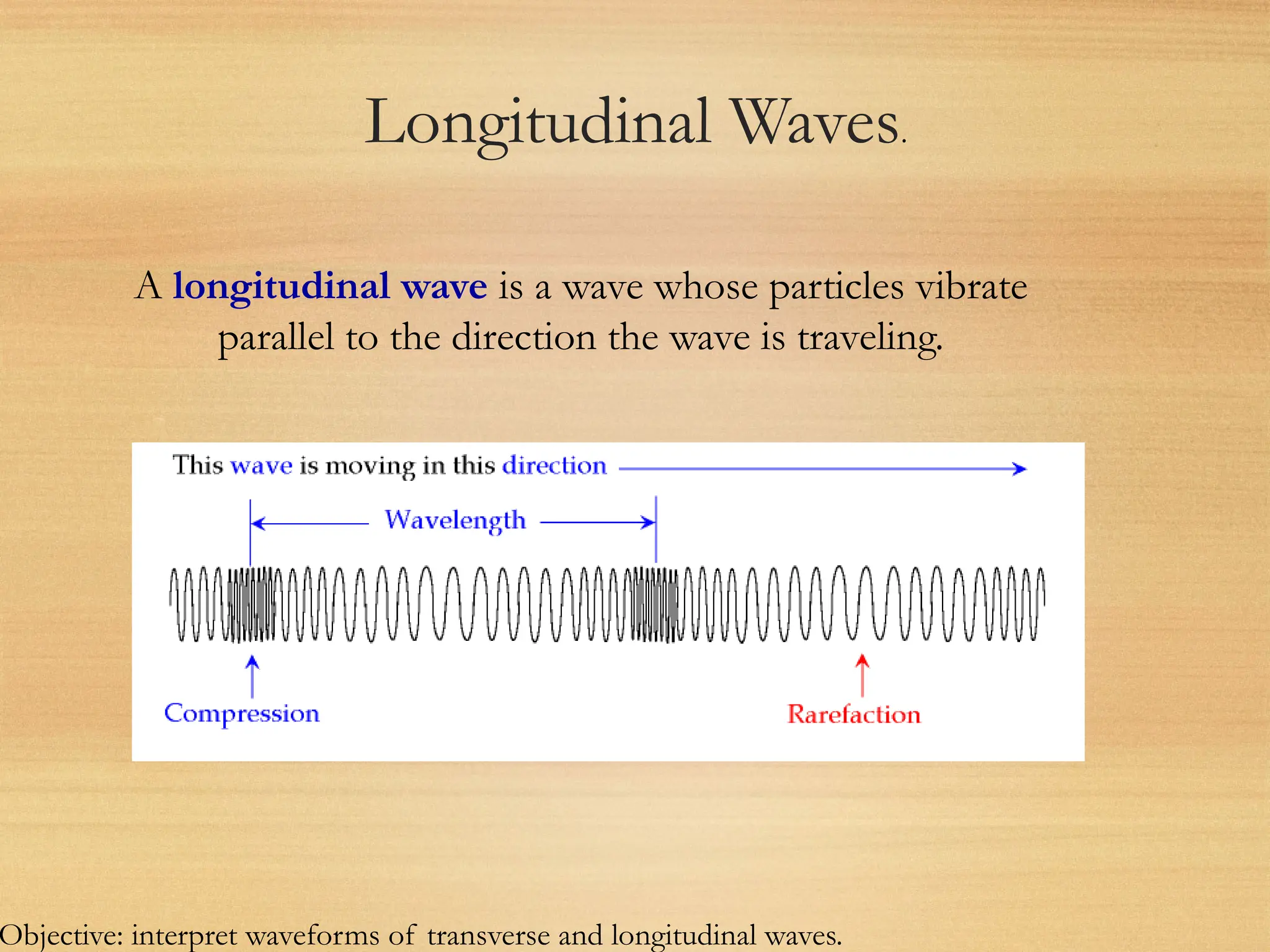 Longitudinal Waves.

A longitudinal wave is a wave whose particles vibrate parallel to the direction the wave is traveling.

This wave is moving in this direction

Wavelength

Compression

Rarefaction

Objective: interpret waveforms of transverse and longitudinal waves.